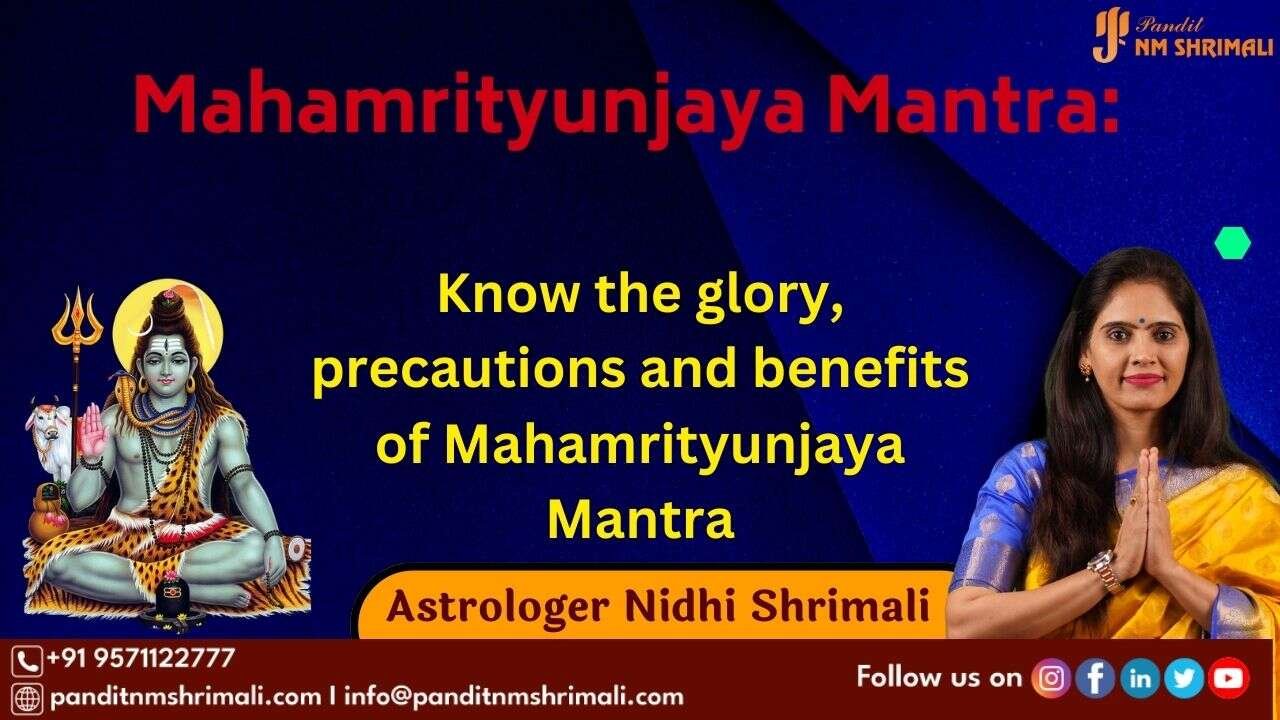 Pandit NM SHRIMALI

Mahamrityunjaya Mantra:

Know the glory, precautions and benefits of Mahamrityunjaya Mantra

Astrologer Nidhi Shrimali

+91 9571122777

panditnmshrimali.com | info@panditnmshrimali.com

Follow us on